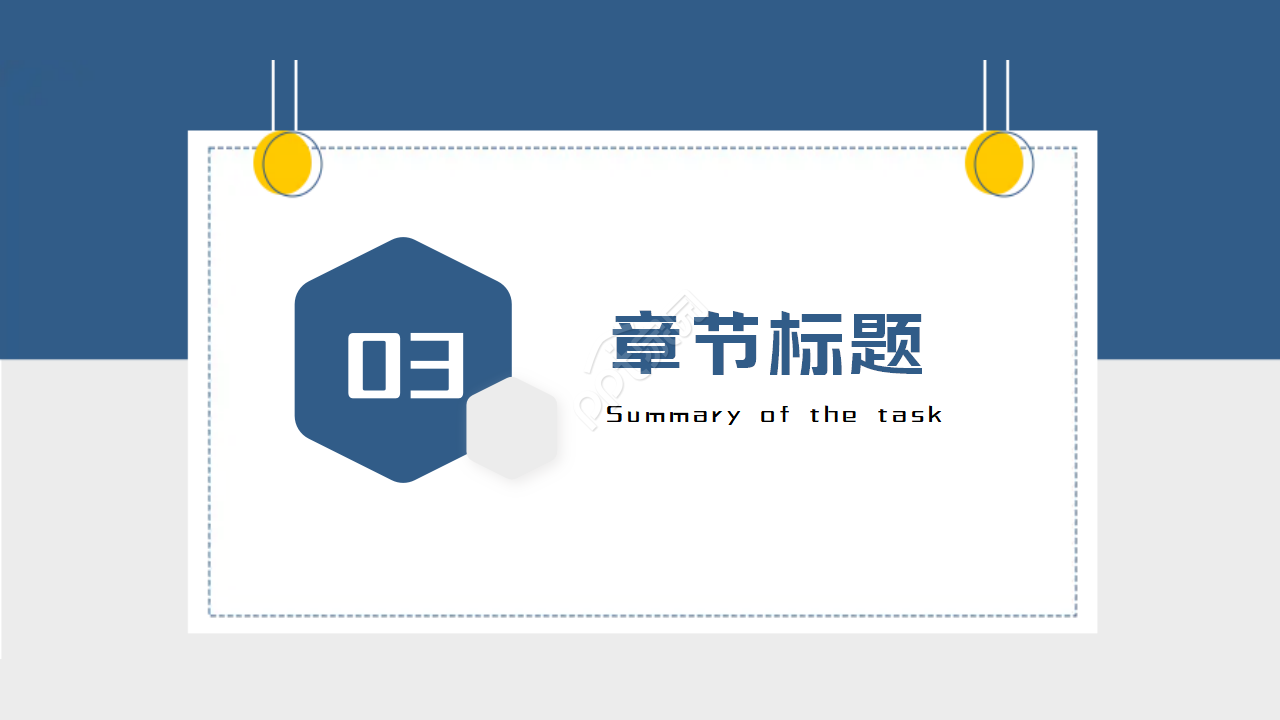 03

章节标题

Summary of the task